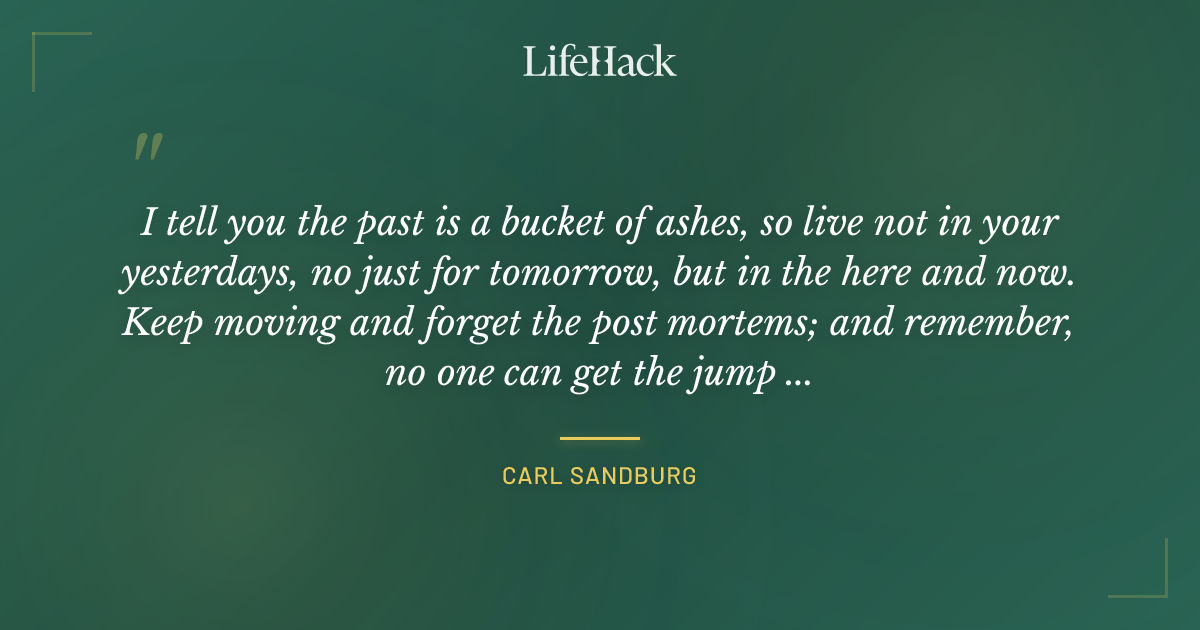 LifeHack

"

I tell you the past is a bucket of ashes, so live not in your yesterdays, no just for tomorrow, but in the here and now. Keep moving and forget the post mortems; and remember, no one can get the jump ...

CARL SANDBURG